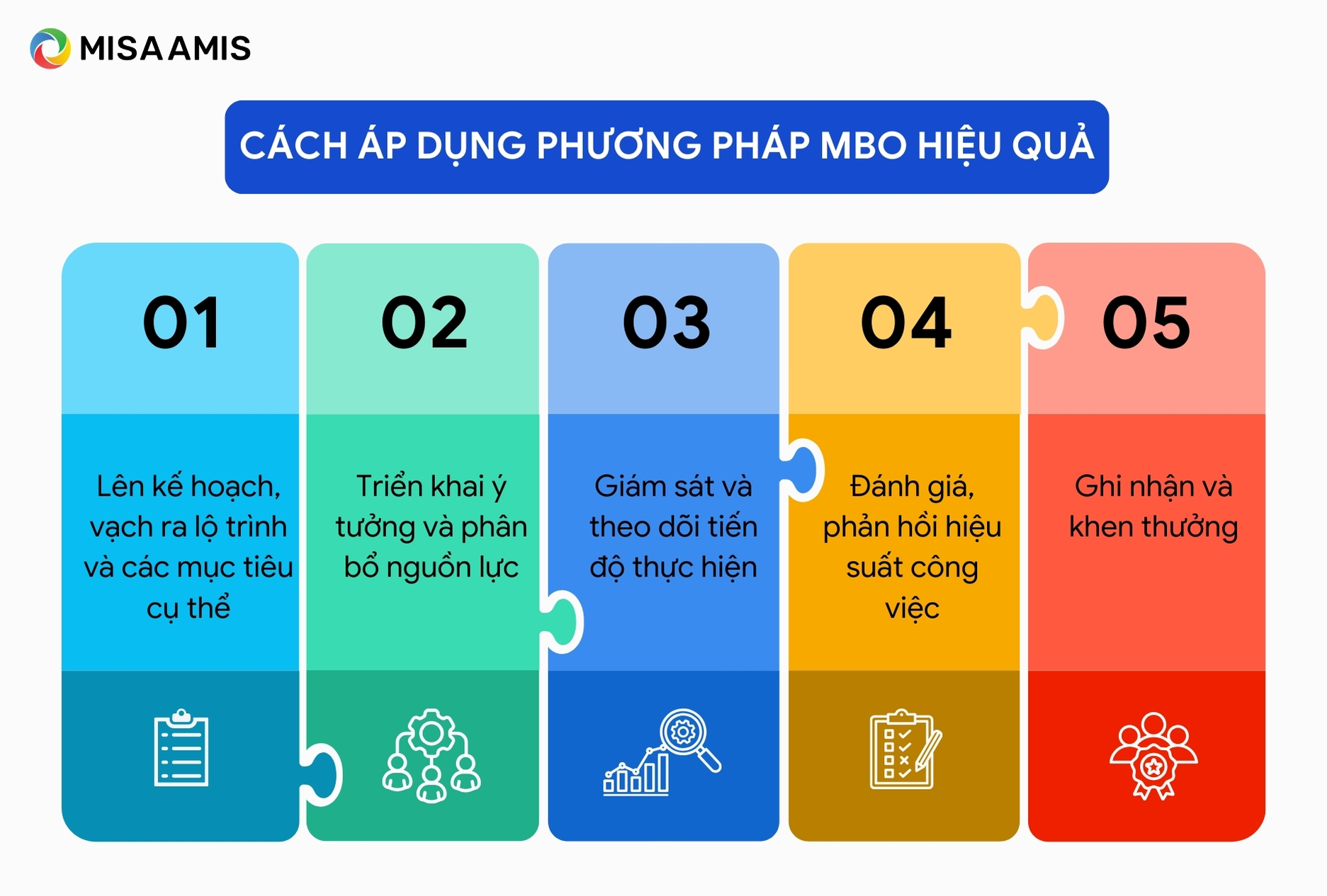 MISA AMIS

CÁCH ÁP DỤNG PHƯƠNG PHÁP MBO HIỆU QUẢ

01

Lên kế hoạch, vạch ra lộ trình và các mục tiêu cụ thể

02

Triển khai ý tưởng và phân bổ nguồn lực

03

Giám sát và theo dõi tiến độ thực hiện

04

Đánh giá, phản hồi hiệu suất công việc

05

Ghi nhận và khen thưởng